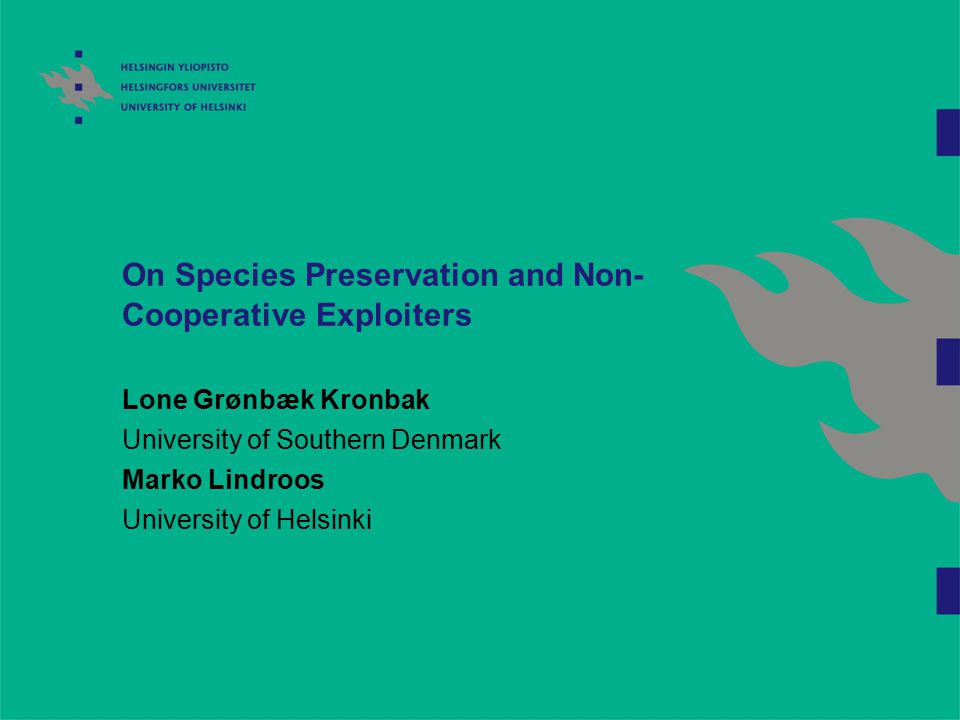 HELSINGIN YLIOPISTO
HELSINGFORS UNIVERSITET
UNIVERSITY OF HELSINKI

On Species Preservation and Non-Cooperative Exploiters

Lone Grønbæk Kronbak
University of Southern Denmark
Marko Lindroos
University of Helsinki